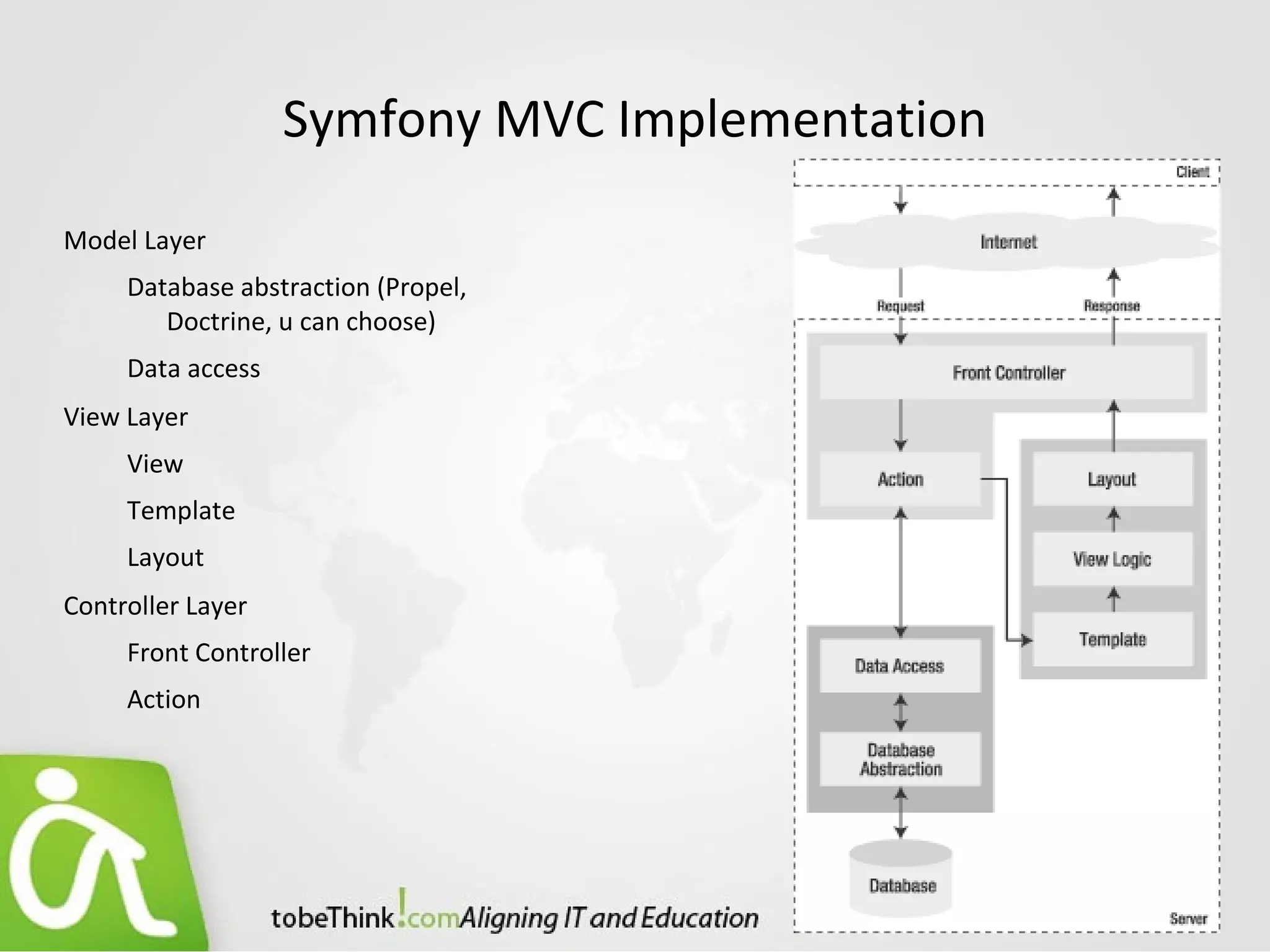 Symfony MVC Implementation

Model Layer

Database abstraction (Propel, Doctrine, u can choose)

Data access

View Layer

View

Template

Layout

Controller Layer

Front Controller

Action

Client

Internet

Request

Response

Front Controller

Action

Layout

View Logic

Template

Data Access

Database Abstraction

Database

Server

tobeThink!com Aligning IT and Education